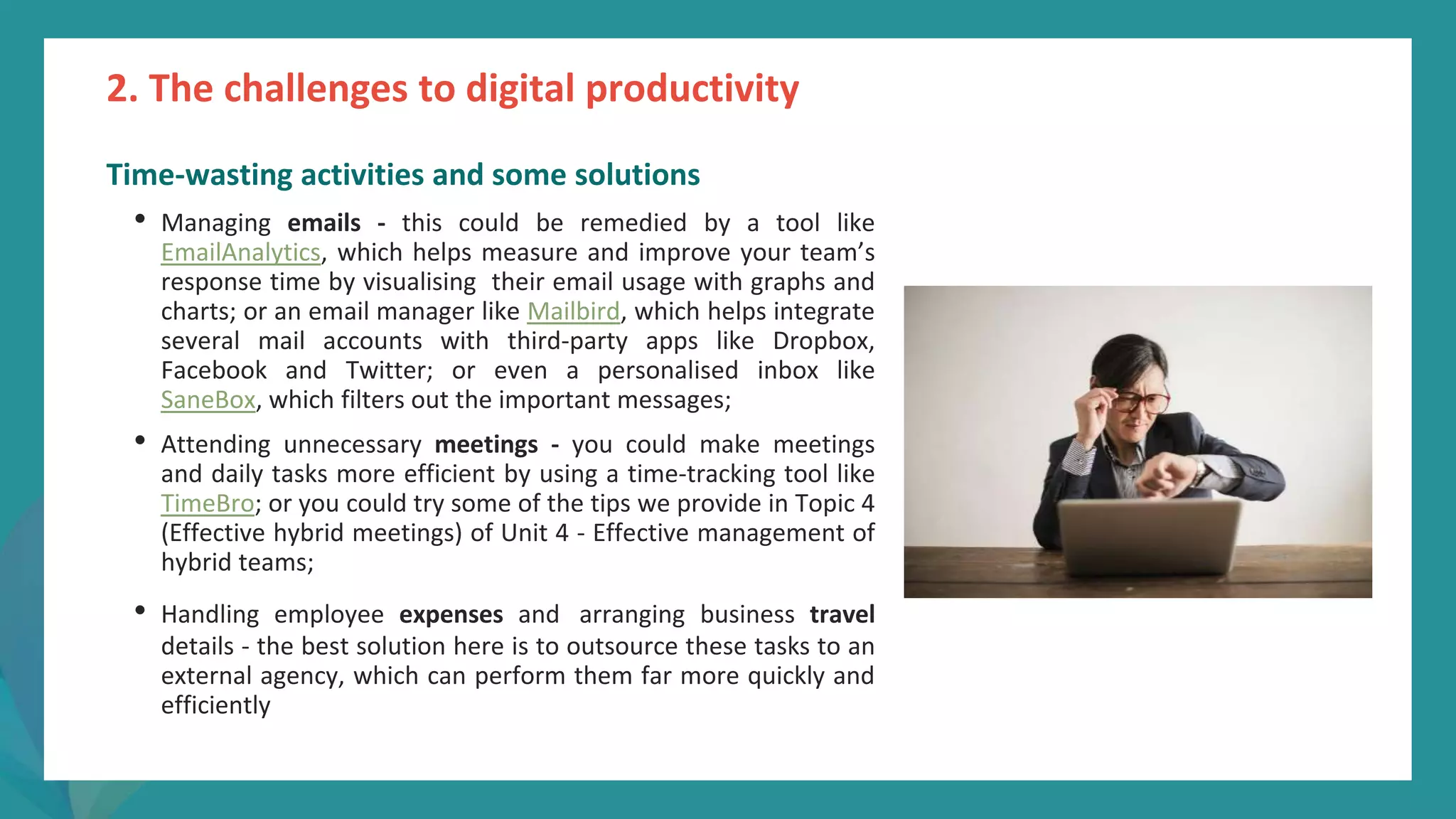 2. The challenges to digital productivity

Time-wasting activities and some solutions

• Managing emails - this could be remedied by a tool like EmailAnalytics, which helps measure and improve your team's response time by visualising their email usage with graphs and charts; or an email manager like Mailbird, which helps integrate several mail accounts with third-party apps like Dropbox, Facebook and Twitter; or even a personalised inbox like SaneBox, which filters out the important messages;

• Attending unnecessary meetings - you could make meetings and daily tasks more efficient by using a time-tracking tool like TimeBro; or you could try some of the tips we provide in Topic 4 (Effective hybrid meetings) of Unit 4 - Effective management of hybrid teams;

• Handling employee expenses and arranging business travel details - the best solution here is to outsource these tasks to an external agency, which can perform them far more quickly and efficiently